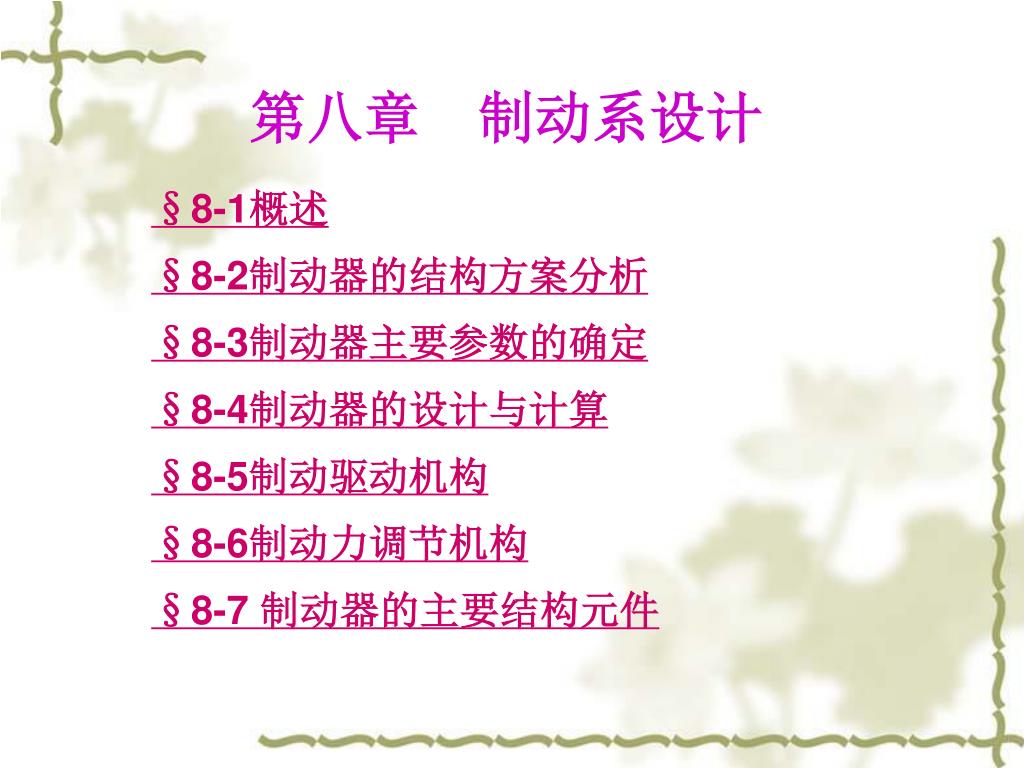 第八章　制动系设计

§8-1概述

§8-2制动器的结构方案分析

§8-3制动器主要参数的确定

§8-4制动器的设计与计算

§8-5制动驱动机构

§8-6制动力调节机构

§8-7 制动器的主要结构元件